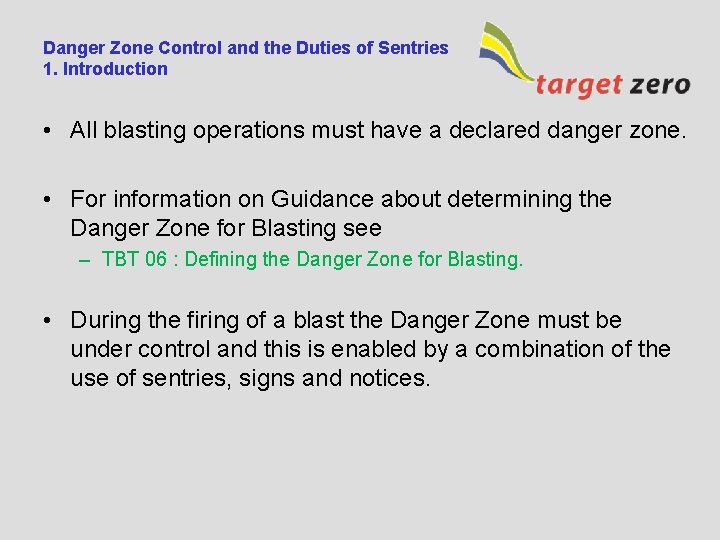 Danger Zone Control and the Duties of Sentries
1. Introduction

target zero

• All blasting operations must have a declared danger zone.

• For information on Guidance about determining the Danger Zone for Blasting see
– TBT 06 : Defining the Danger Zone for Blasting.

• During the firing of a blast the Danger Zone must be under control and this is enabled by a combination of the use of sentries, signs and notices.